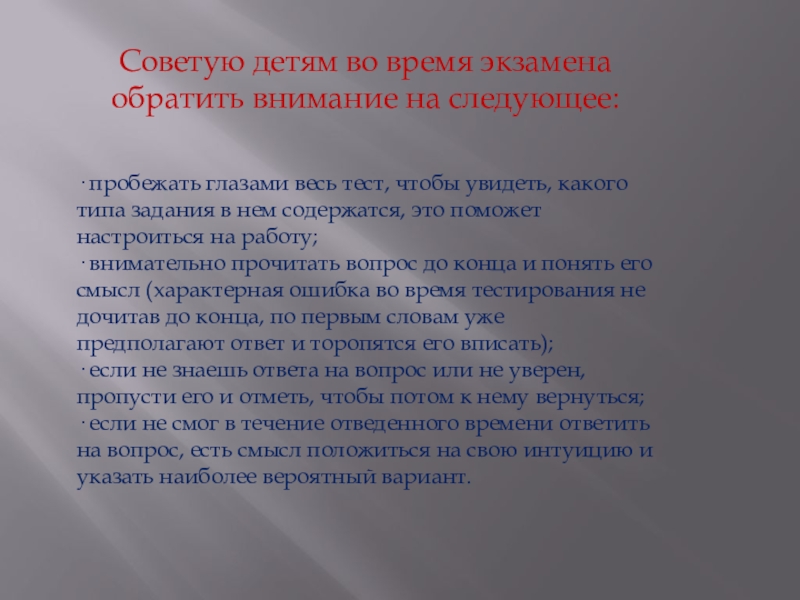 Советую детям во время экзамена обратить внимание на следующее:

· пробежать глазами весь тест, чтобы увидеть, какого типа задания в нем содержатся, это поможет настроиться на работу;
· внимательно прочитать вопрос до конца и понять его смысл (характерная ошибка во время тестирования не дочитав до конца, по первым словам уже предполагают ответ и торопятся его вписать);
· если не знаешь ответа на вопрос или не уверен, пропусти его и отметь, чтобы потом к нему вернуться;
· если не смог в течение отведенного времени ответить на вопрос, есть смысл положиться на свою интуицию и указать наиболее вероятный вариант.